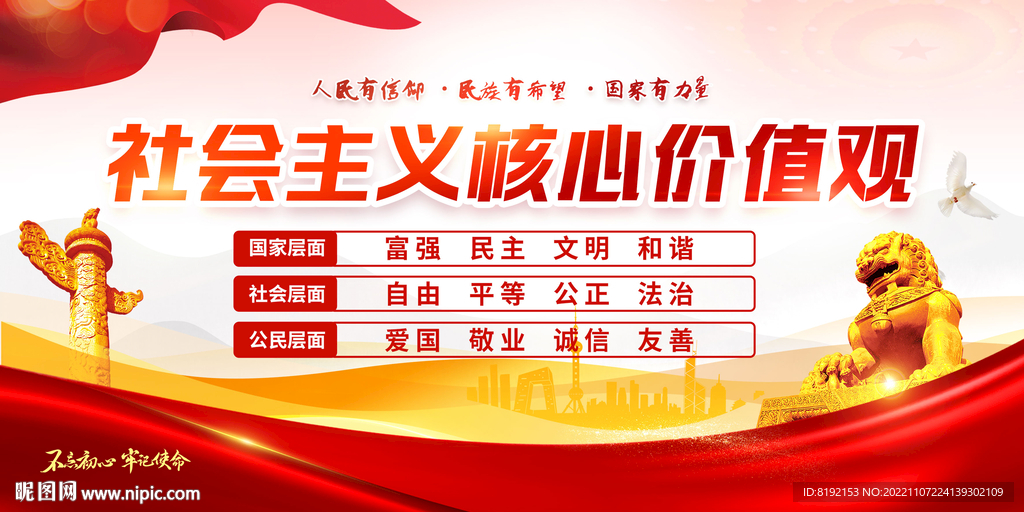 人民有信仰 · 民族有希望 · 国家有力量

社会主义核心价值观

| 国家层面 | 富强 民主 文明 和谐 |
|---|---|
| 社会层面 | 自由 平等 公正 法治 |
| 公民层面 | 爱国 敬业 诚信 友善 |

不忘初心 牢记使命

昵图网 www.nipic.com

ID:8192153 NO:20221107224139302109